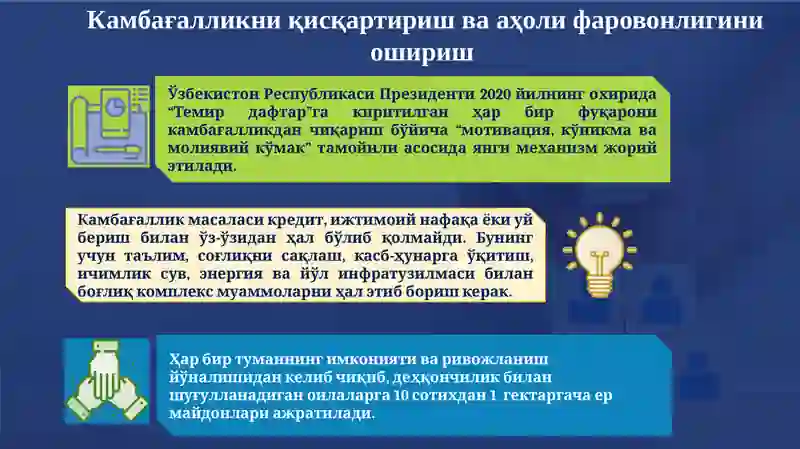 Камбағалликни қисқартириш ва аҳоли фаровонлигини ошириш

Ўзбекистон Республикаси Президенти 2020 йилнинг охирида "Темир дафтар"га киритилган ҳар бир фуқарони камбағалликдан чиқариш бўйича "мотивация, кўникма ва молиявий кўмак" тамойили асосида янги механизм жорий этилади.

Камбағаллик масаласи кредит, ижтимоий нафақа ёки уй бериш билан ўз-ўзидан ҳал бўлиб қолмайди. Бунинг учун таълим, соғлиқни сақлаш, касб-ҳунарга ўқитиш, ичимлик сув, энергия ва йўл инфратузилмаси билан боғлиқ комплекс муаммоларни ҳал этиб бориш керак.

Ҳар бир туманнинг имконияти ва ривожланиш йўналишидан келиб чиқиб, деҳқончилик билан шуғулланадиган оилаларга 10 сотихдан 1 гектаргача ер майдонлари ажратилади.